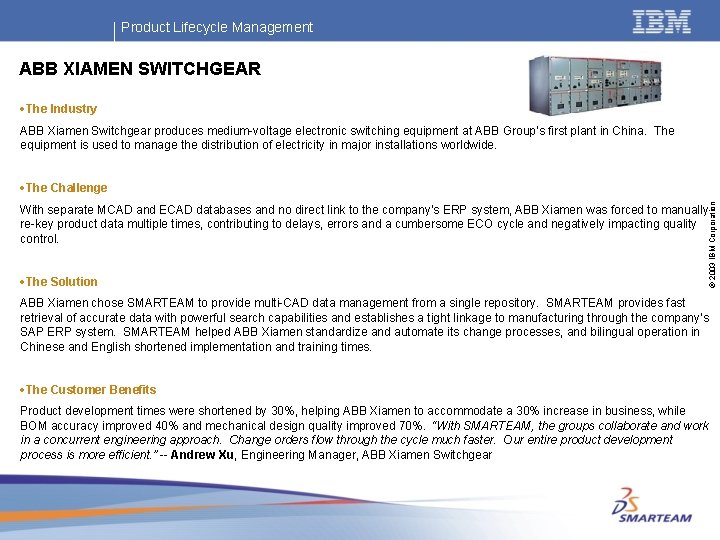 Product Lifecycle Management

IBM

ABB XIAMEN SWITCHGEAR

•The Industry

ABB Xiamen Switchgear produces medium-voltage electronic switching equipment at ABB Group's first plant in China. The equipment is used to manage the distribution of electricity in major installations worldwide.

•The Challenge

With separate MCAD and ECAD databases and no direct link to the company's ERP system, ABB Xiamen was forced to manually re-key product data multiple times, contributing to delays, errors and a cumbersome ECO cycle and negatively impacting quality control.

•The Solution

ABB Xiamen chose SMARTEAM to provide multi-CAD data management from a single repository. SMARTEAM provides fast retrieval of accurate data with powerful search capabilities and establishes a tight linkage to manufacturing through the company's SAP ERP system. SMARTEAM helped ABB Xiamen standardize and automate its change processes, and bilingual operation in Chinese and English shortened implementation and training times.

•The Customer Benefits

Product development times were shortened by 30%, helping ABB Xiamen to accommodate a 30% increase in business, while BOM accuracy improved 40% and mechanical design quality improved 70%. "With SMARTEAM, the groups collaborate and work in a concurrent engineering approach. Change orders flow through the cycle much faster. Our entire product development process is more efficient." -- Andrew Xu, Engineering Manager, ABB Xiamen Switchgear

© 2003 IBM Corporation

SMARTEAM